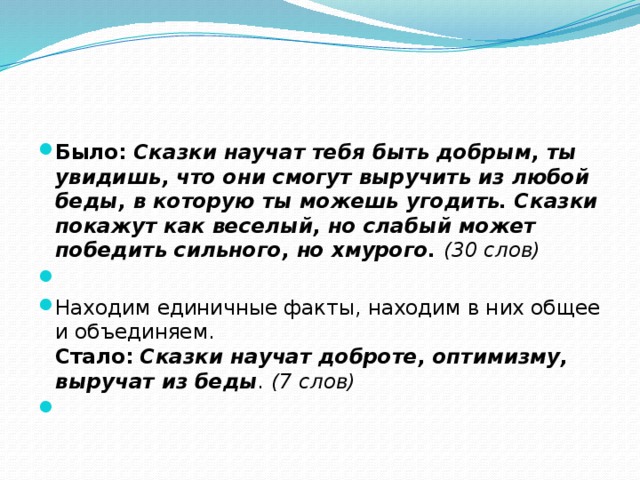 Было: Сказки научат тебя быть добрым, ты увидишь, что они смогут выручить из любой беды, в которую ты можешь угодить. Сказки покажут как веселый, но слабый может победить сильного, но хмурого. (30 слов)

Находим единичные факты, находим в них общее и объединяем.
Стало: Сказки научат доброте, оптимизму, выручат из беды. (7 слов)